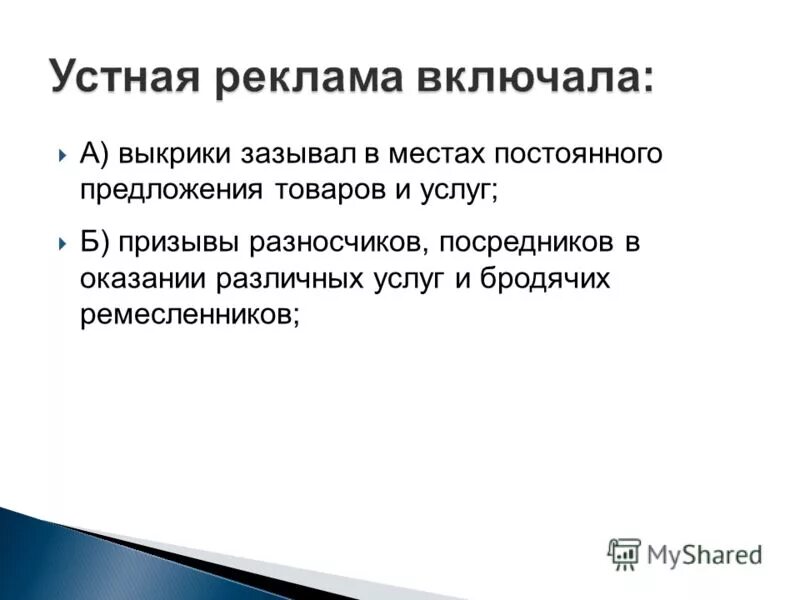 Устная реклама включала:

А) выкрики зазывал в местах постоянного предложения товаров и услуг;

Б) призывы разносчиков, посредников в оказании различных услуг и бродячих ремесленников;

MyShared